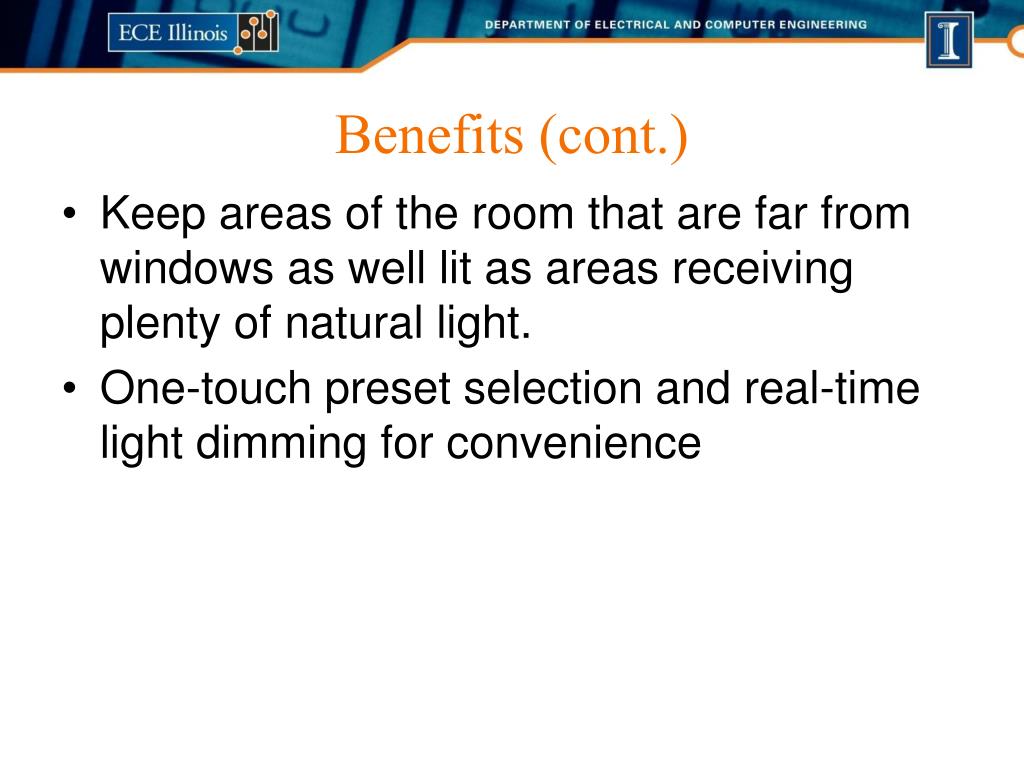 ECE Illinois

DEPARTMENT OF ELECTRICAL AND COMPUTER ENGINEERING

I

Benefits (cont.)

• Keep areas of the room that are far from windows as well lit as areas receiving plenty of natural light.

• One-touch preset selection and real-time light dimming for convenience